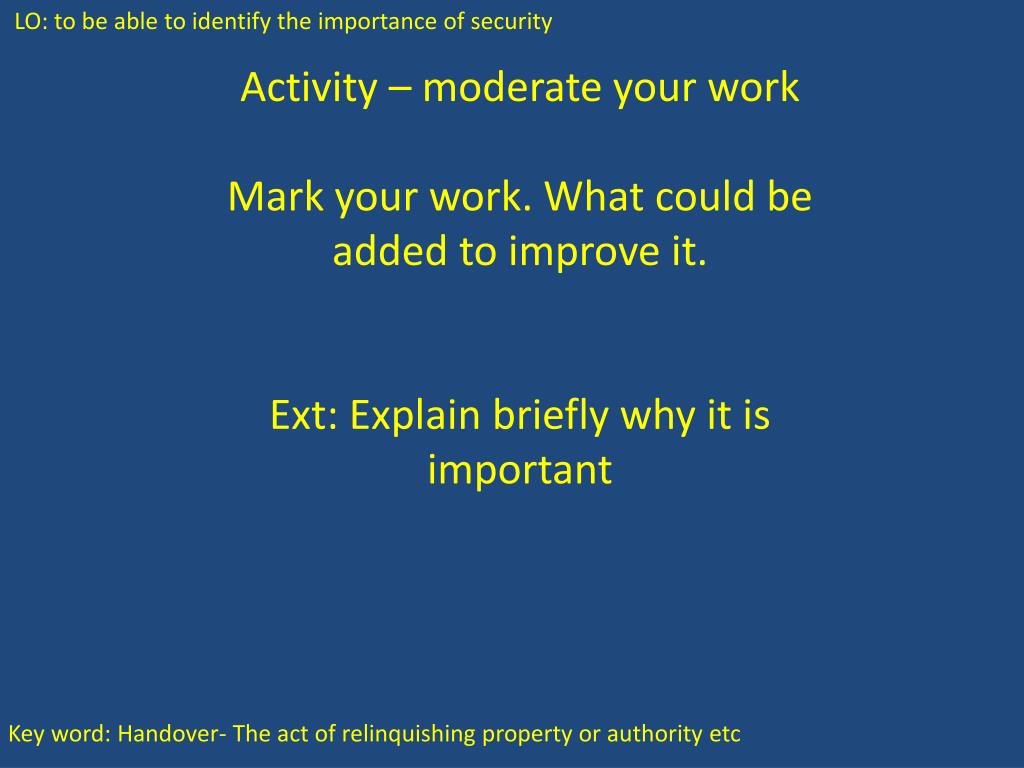 LO: to be able to identify the importance of security

Activity – moderate your work

Mark your work. What could be added to improve it.

Ext: Explain briefly why it is important

Key word: Handover- The act of relinquishing property or authority etc